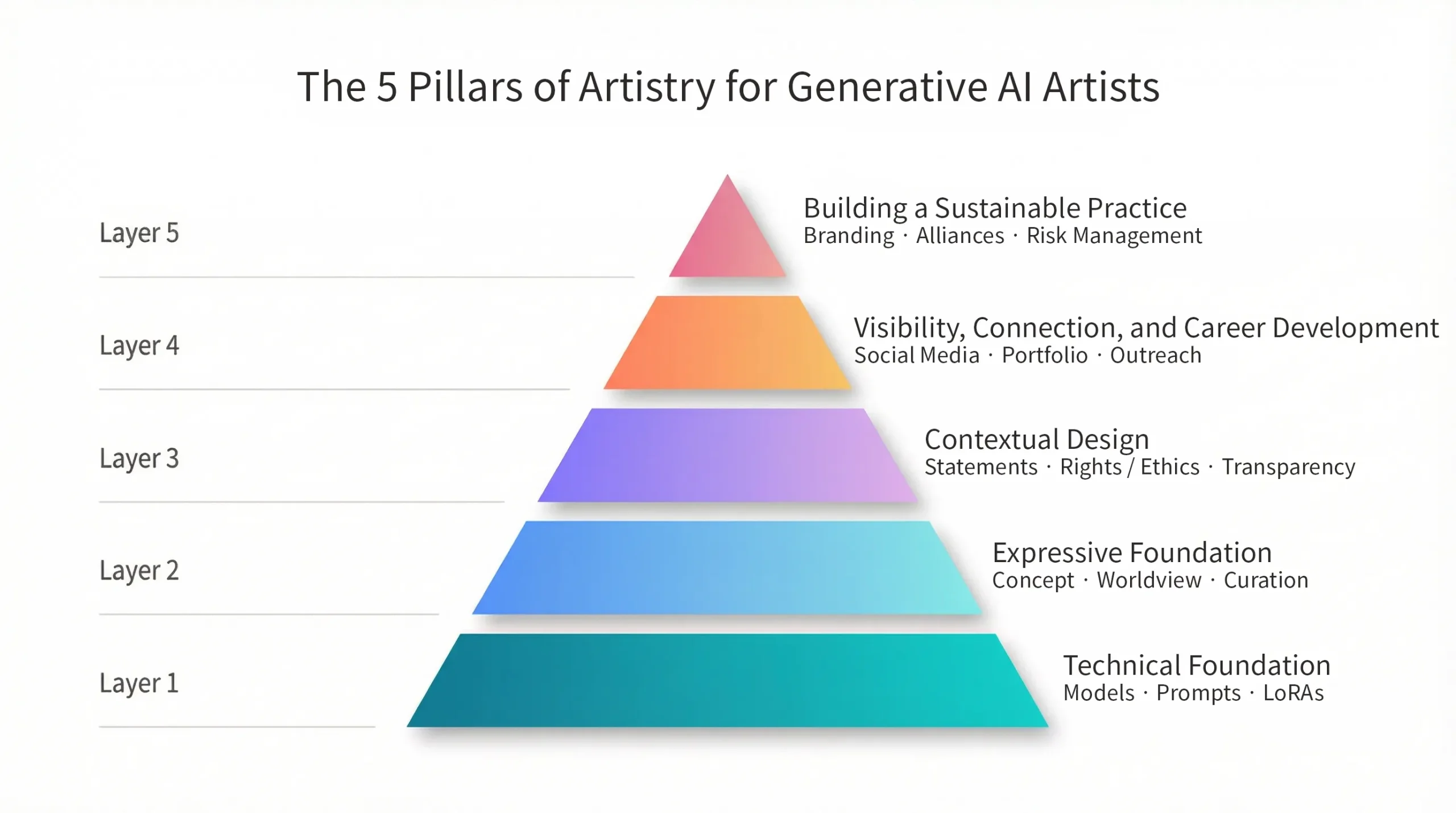 The 5 Pillars of Artistry for Generative AI Artists

Layer 5

Building a Sustainable Practice
Branding · Alliances · Risk Management

Layer 4

Visibility, Connection, and Career Development
Social Media · Portfolio · Outreach

Layer 3

Contextual Design
Statements · Rights / Ethics · Transparency

Layer 2

Expressive Foundation
Concept · Worldview · Curation

Layer 1

Technical Foundation
Models · Prompts · LoRAs